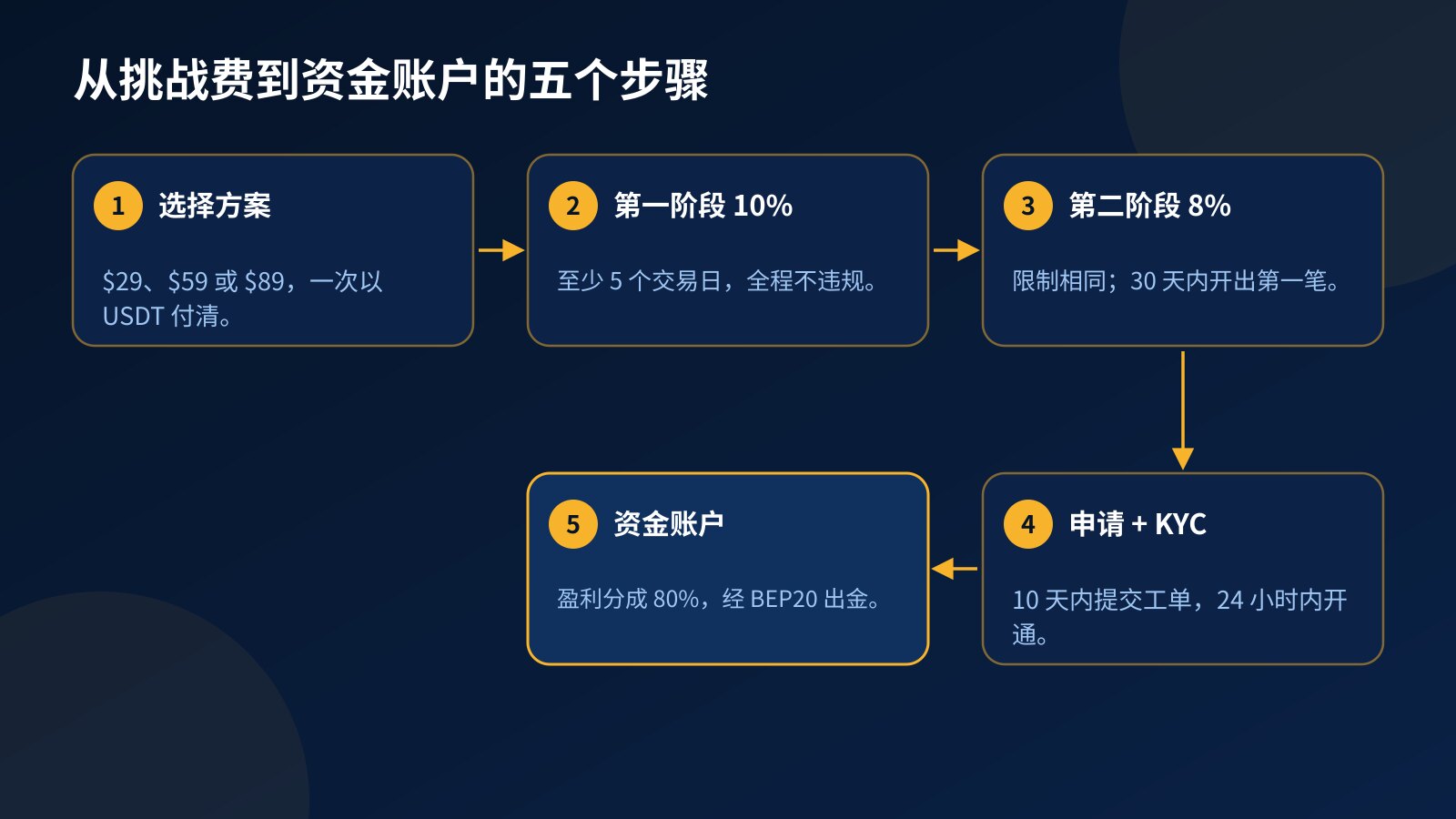 从挑战费到资金账户的五个步骤

1 选择方案

\$29、\$59 或 \$89，一次以 USDT 付清。

2 第一阶段 10%

至少 5 个交易日，全程不违规。

3 第二阶段 8%

限制相同；30 天内开出第一笔。

4 申请 + KYC

10 天内提交工单，24 小时内开通。

5 资金账户

盈利分成 80%，经 BEP20 出金。